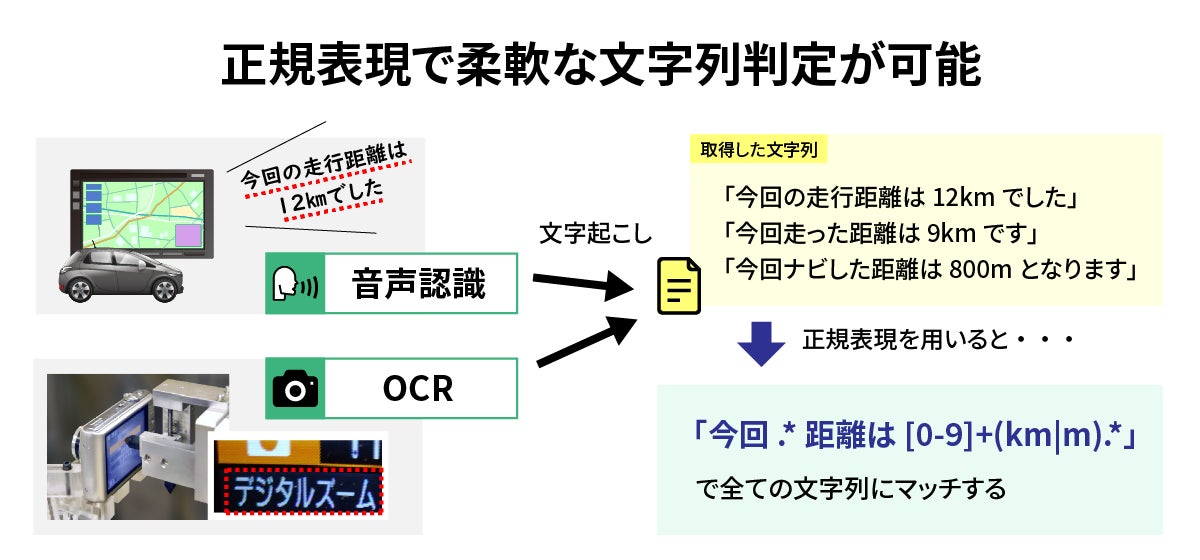 正規表現で柔軟な文字列判定が可能

今回の走行距離は
12kmでした

音声認識

OCR

デジタルズーム

文字起こし

取得した文字列

「今回の走行距離は 12km でした」
「今回走った距離は 9km です」
「今回ナビした距離は 800m となります」

正規表現を用いると・・・

「今回 .* 距離は [0-9]+(km|m).*」

で全ての文字列にマッチする